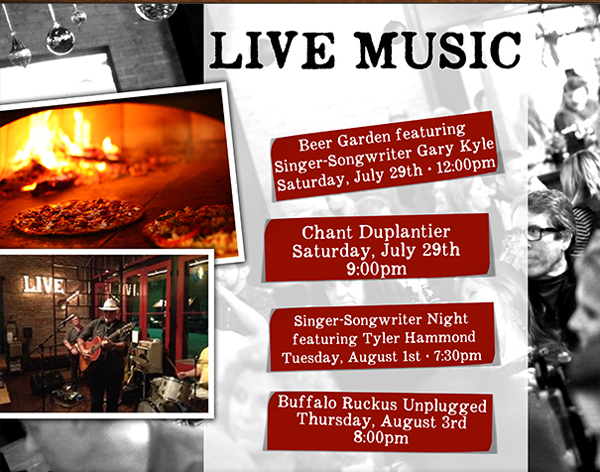 LIVE MUSIC

Beer Garden featuring Singer-Songwriter Gary Kyle Saturday, July 29th · 12:00pm

Chant Duplantier Saturday, July 29th 9:00pm

Singer-Songwriter Night featuring Tyler Hammond Tuesday, August 1st · 7:30pm

Buffalo Ruckus Unplugged Thursday, August 3rd 8:00pm

LIVE